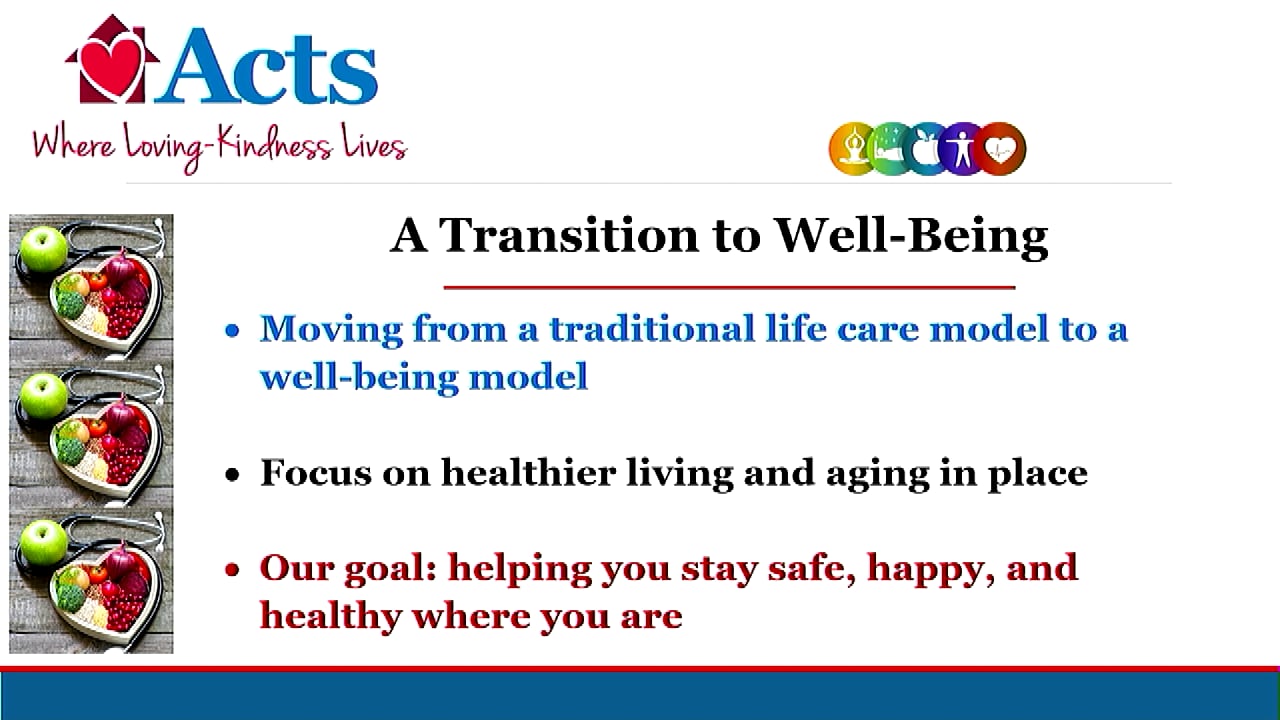 Acts
Where Loving-Kindness Lives

A Transition to Well-Being

• Moving from a traditional life care model to a well-being model

• Focus on healthier living and aging in place

• Our goal: helping you stay safe, happy, and healthy where you are